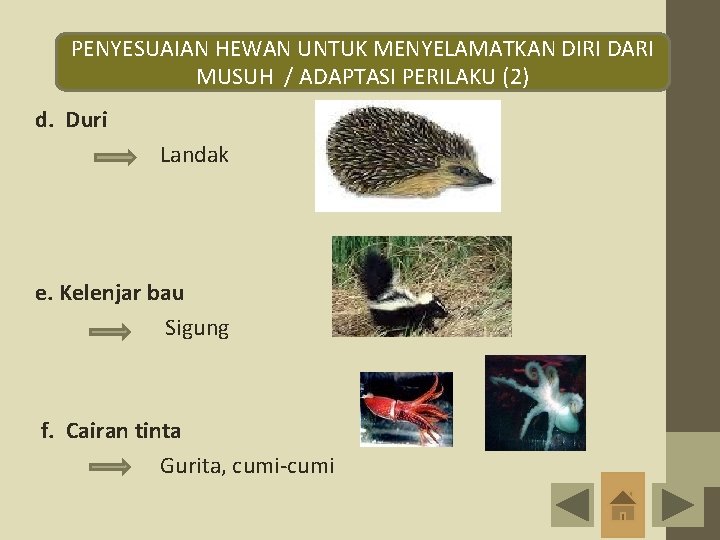 PENYESUAIAN HEWAN UNTUK MENYELAMATKAN DIRI DARI MUSUH / ADAPTASI PERILAKU (2)

d. Duri

Landak

e. Kelenjar bau

Sigung

f. Cairan tinta

Gurita, cumi-cumi